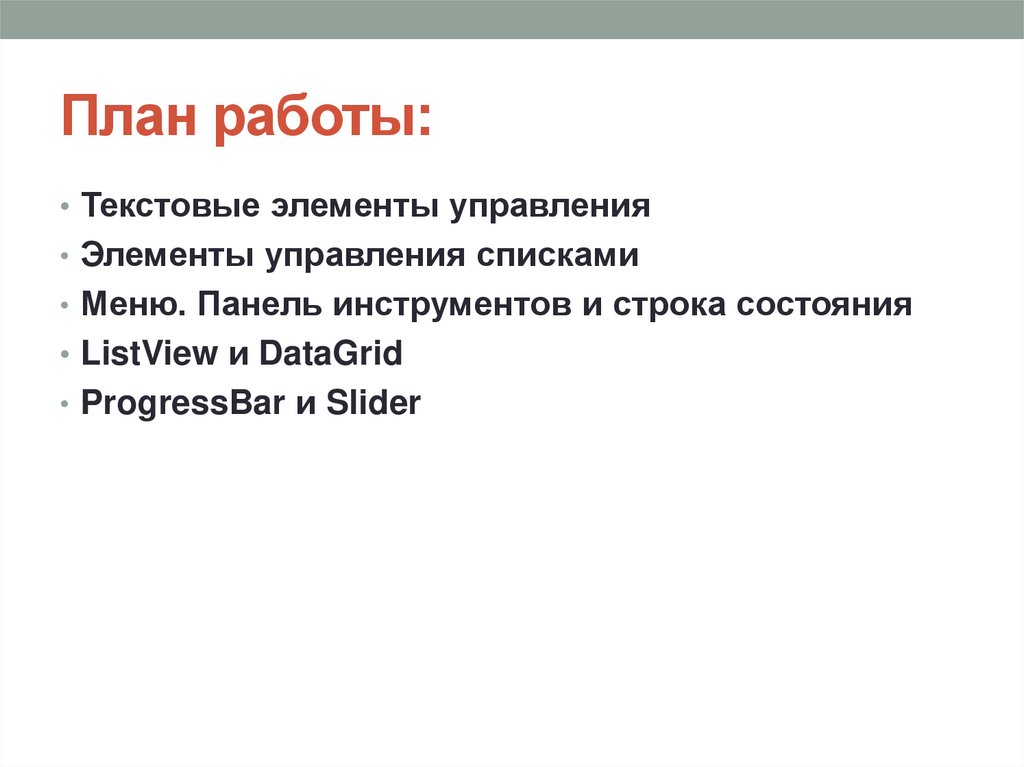 План работы:

• Текстовые элементы управления
• Элементы управления списками
• Меню. Панель инструментов и строка состояния
• ListView и DataGrid
• ProgressBar и Slider